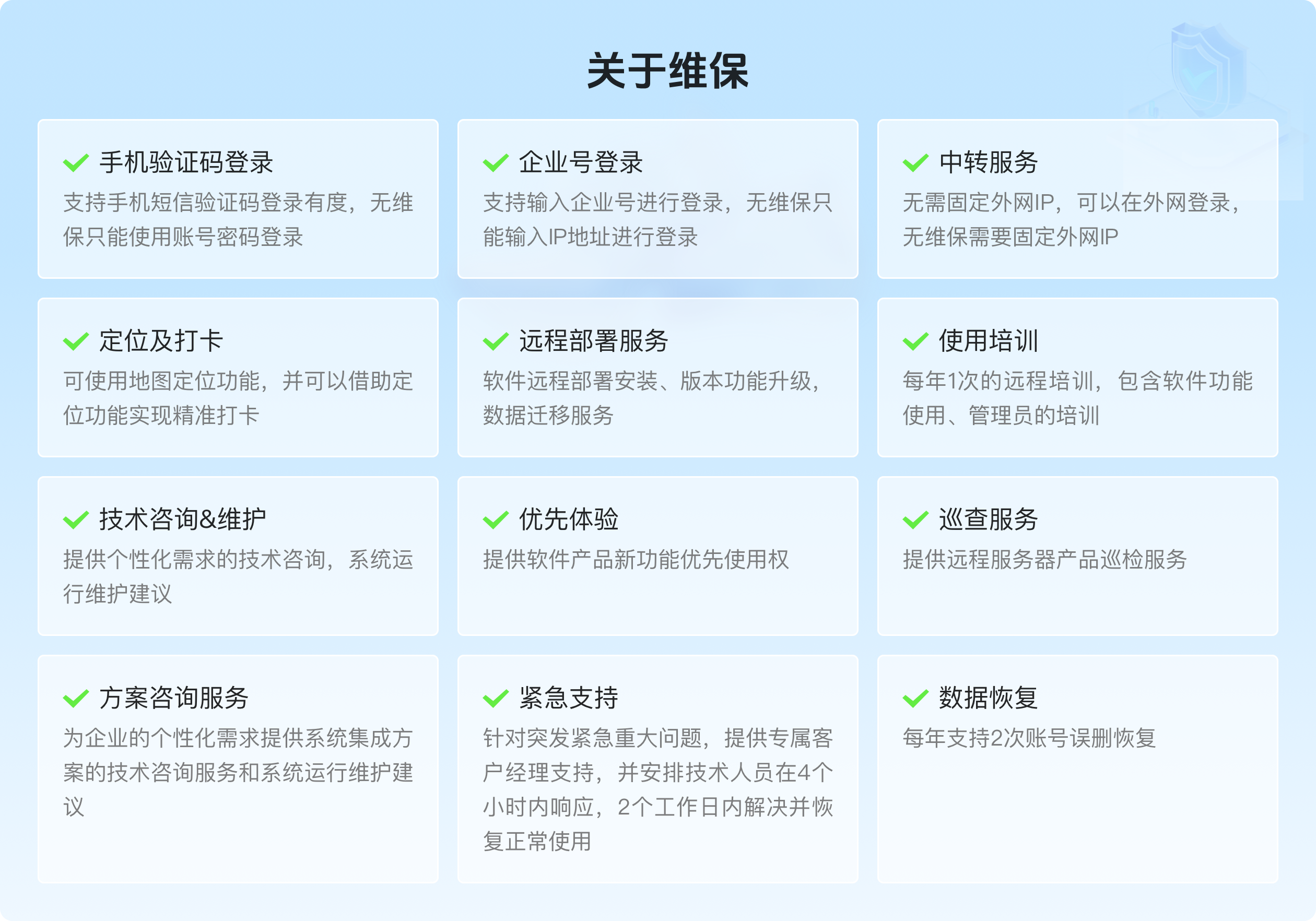 关于维保

手机验证码登录
支持手机短信验证码登录有度，无维保只能使用账号密码登录

企业号登录
支持输入企业号进行登录，无维保只能输入IP地址进行登录

中转服务
无需固定外网IP，可以在外网登录，无维保需要固定外网IP

定位及打卡
可使用地图定位功能，并可以借助定位功能实现精准打卡

远程部署服务
软件远程部署安装、版本功能升级，数据迁移服务

使用培训
每年1次的远程培训，包含软件功能使用、管理员的培训

技术咨询&维护
提供个性化需求的技术咨询，系统运行维护建议

优先体验
提供软件产品新功能优先使用权

巡查服务
提供远程服务器产品巡检服务

方案咨询服务
为企业的个性化需求提供系统集成方案的技术咨询服务和系统运行维护建议

紧急支持
针对突发紧急重大问题，提供专属客户经理支持，并安排技术人员在4个小时内响应，2个工作日内解决并恢复正常使用

数据恢复
每年支持2次账号误删恢复